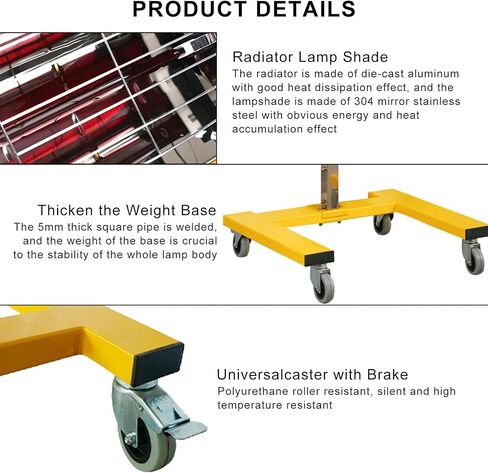 PRODUCT DETAILS

Radiator Lamp Shade
The radiator is made of die-cast aluminum with good heat dissipation effect, and the lampshade is made of 304 mirror stainless steel with obvious energy and heat accumulation effect

Thicken the Weight Base
The 5mm thick square pipe is welded, and the weight of the base is crucial to the stability of the whole lamp body

Universalcaster with Brake
Polyurethane roller resistant, silent and high temperature resistant